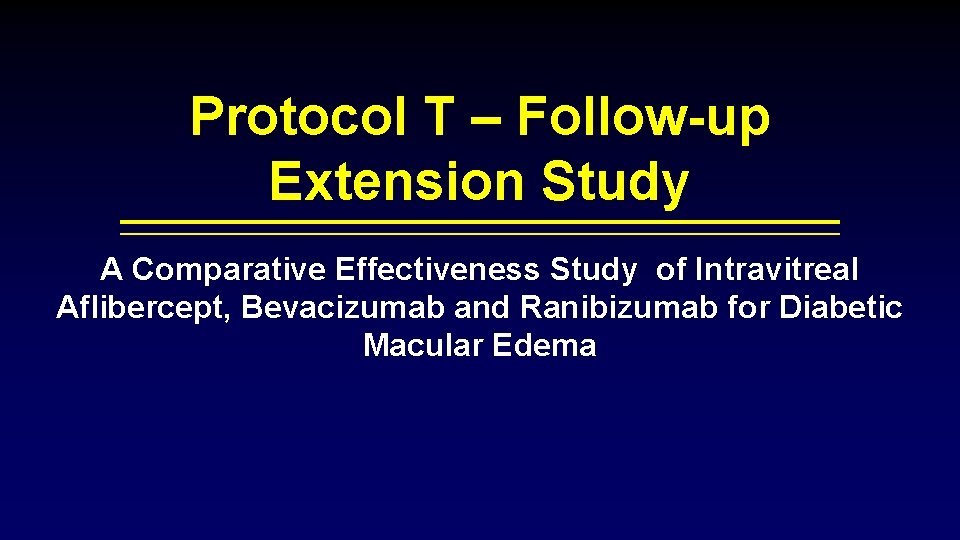 Protocol T – Follow-up Extension Study

A Comparative Effectiveness Study of Intravitreal Aflibercept, Bevacizumab and Ranibizumab for Diabetic Macular Edema